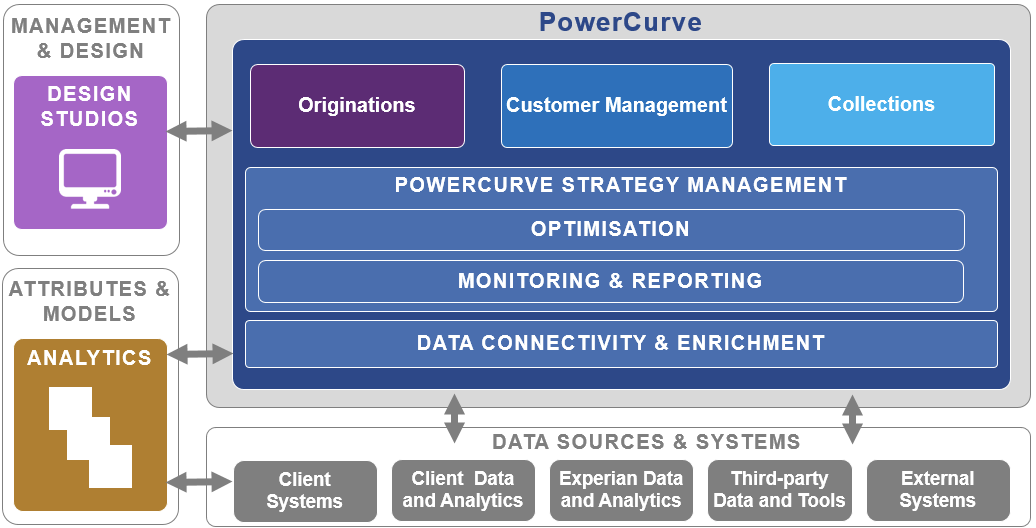 MANAGEMENT & DESIGN

DESIGN STUDIOS

ATTRIBUTES & MODELS

ANALYTICS

PowerCurve

Originations

Customer Management

Collections

POWERCURVE STRATEGY MANAGEMENT

OPTIMISATION

MONITORING & REPORTING

DATA CONNECTIVITY & ENRICHMENT

DATA SOURCES & SYSTEMS

Client Systems

Client Data and Analytics

Experian Data and Analytics

Third-party Data and Tools

External Systems